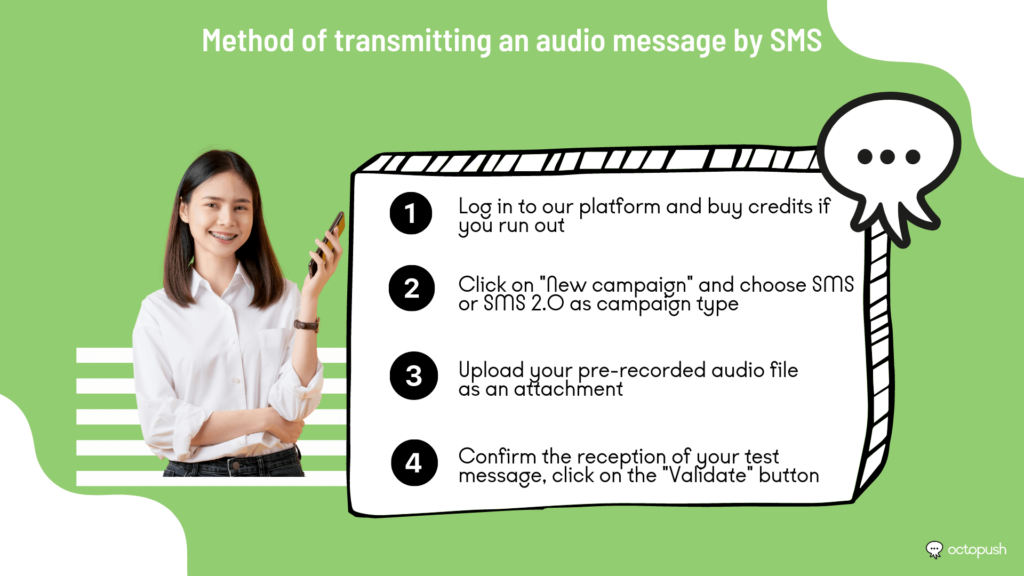 Method of transmitting an audio message by SMS

1 Log in to our platform and buy credits if you run out

2 Click on "New campaign" and choose SMS or SMS 2.0 as campaign type

3 Upload your pre-recorded audio file as an attachment

4 Confirm the reception of your test message, click on the "Validate" button

octopush